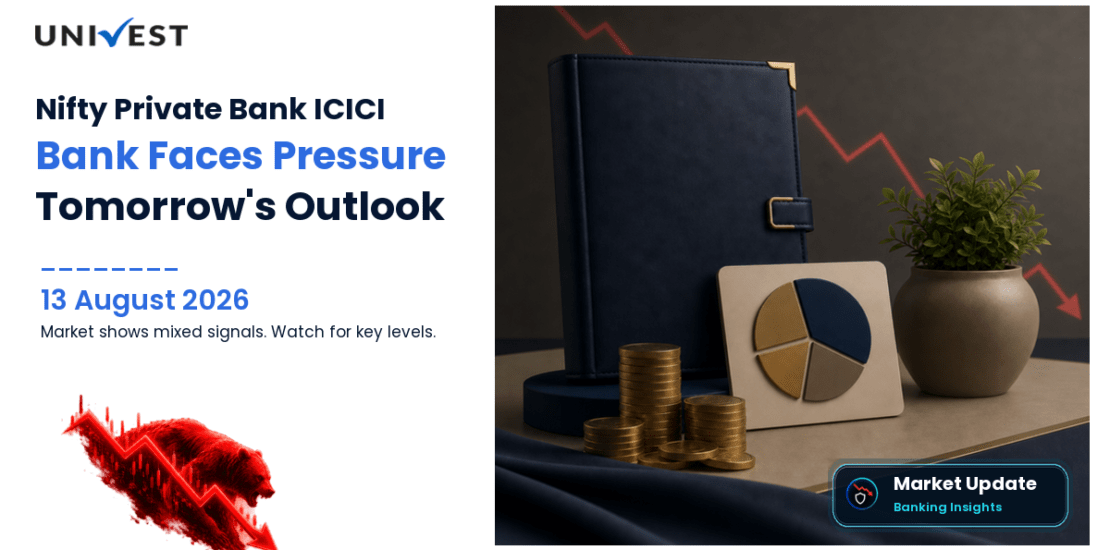 UNIVEST

Nifty Private Bank ICICI
Bank Faces Pressure
Tomorrow's Outlook

13 August 2026
Market shows mixed signals. Watch for key levels.

Market Update
Banking Insights